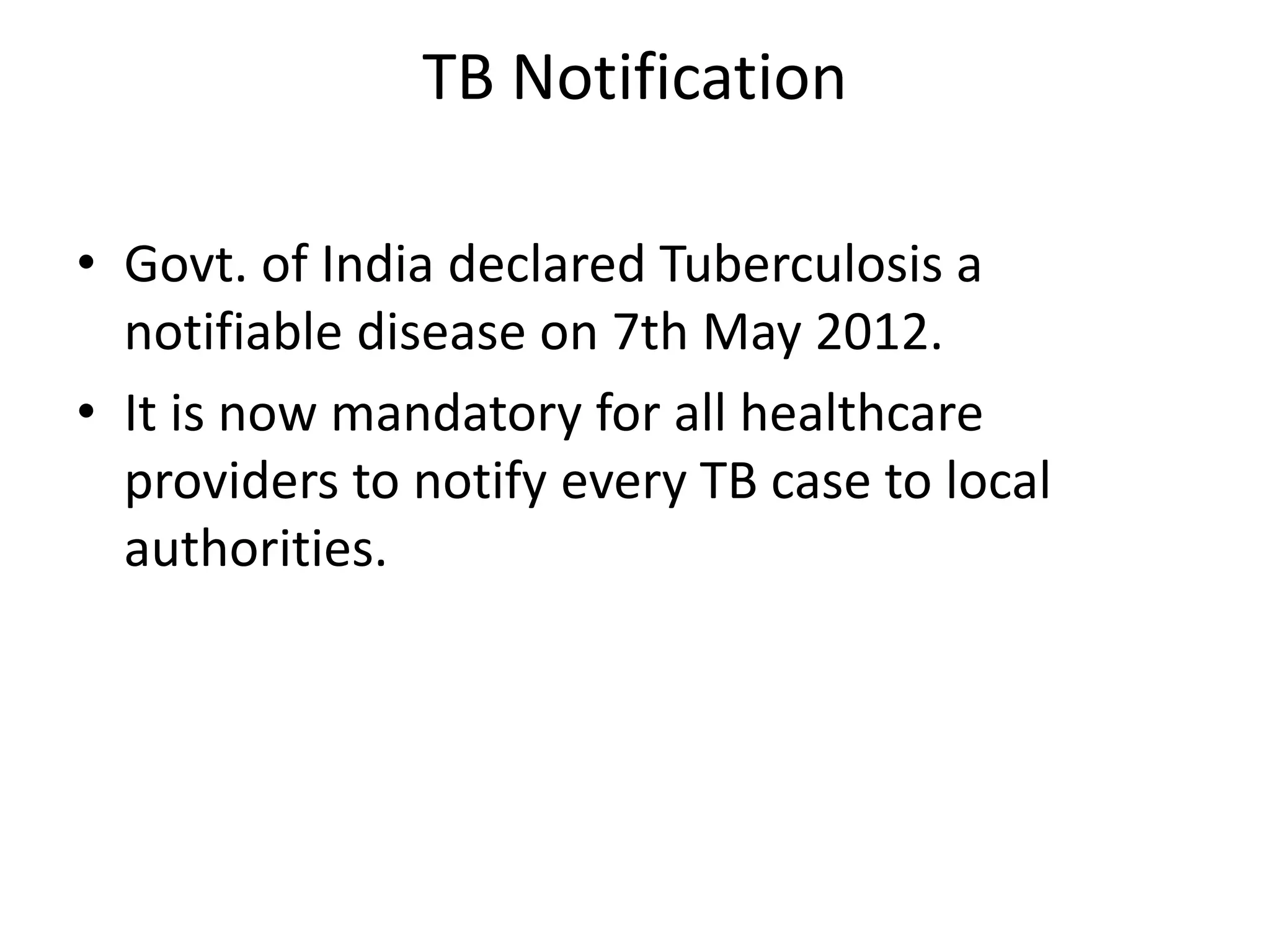 TB Notification

• Govt. of India declared Tuberculosis a notifiable disease on 7th May 2012.

• It is now mandatory for all healthcare providers to notify every TB case to local authorities.